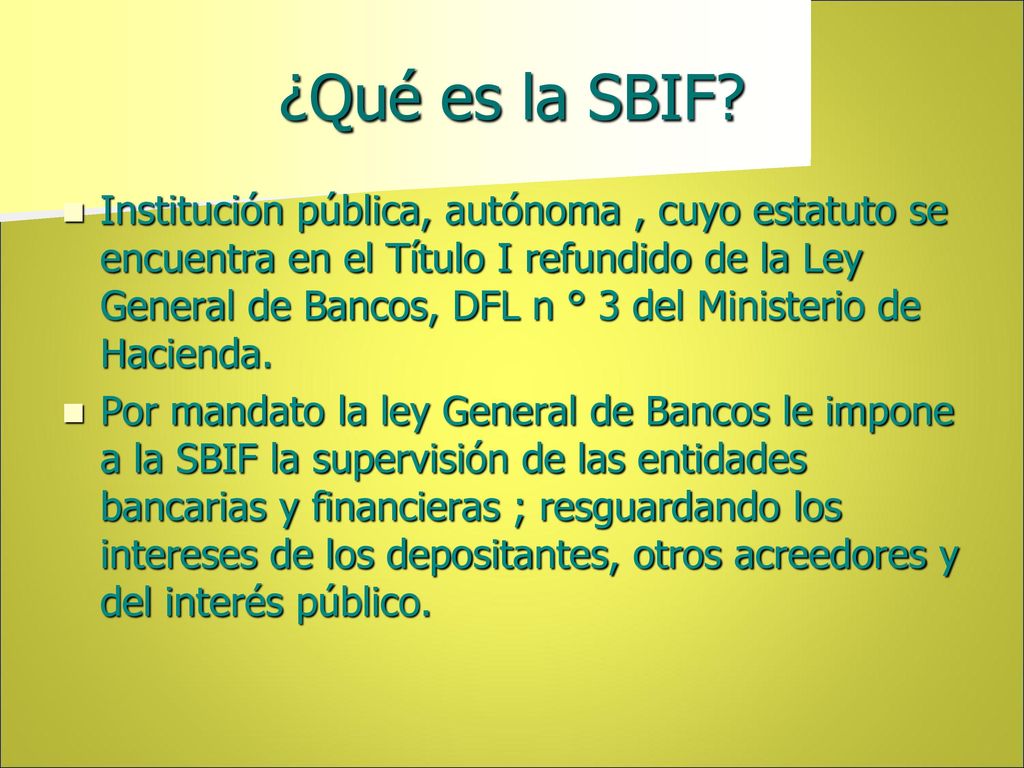 ¿Qué es la SBIF?

Institución pública, autónoma , cuyo estatuto se encuentra en el Título I refundido de la Ley General de Bancos, DFL n ° 3 del Ministerio de Hacienda.

Por mandato la ley General de Bancos le impone a la SBIF la supervisión de las entidades bancarias y financieras ; resguardando los intereses de los depositantes, otros acreedores y del interés público.